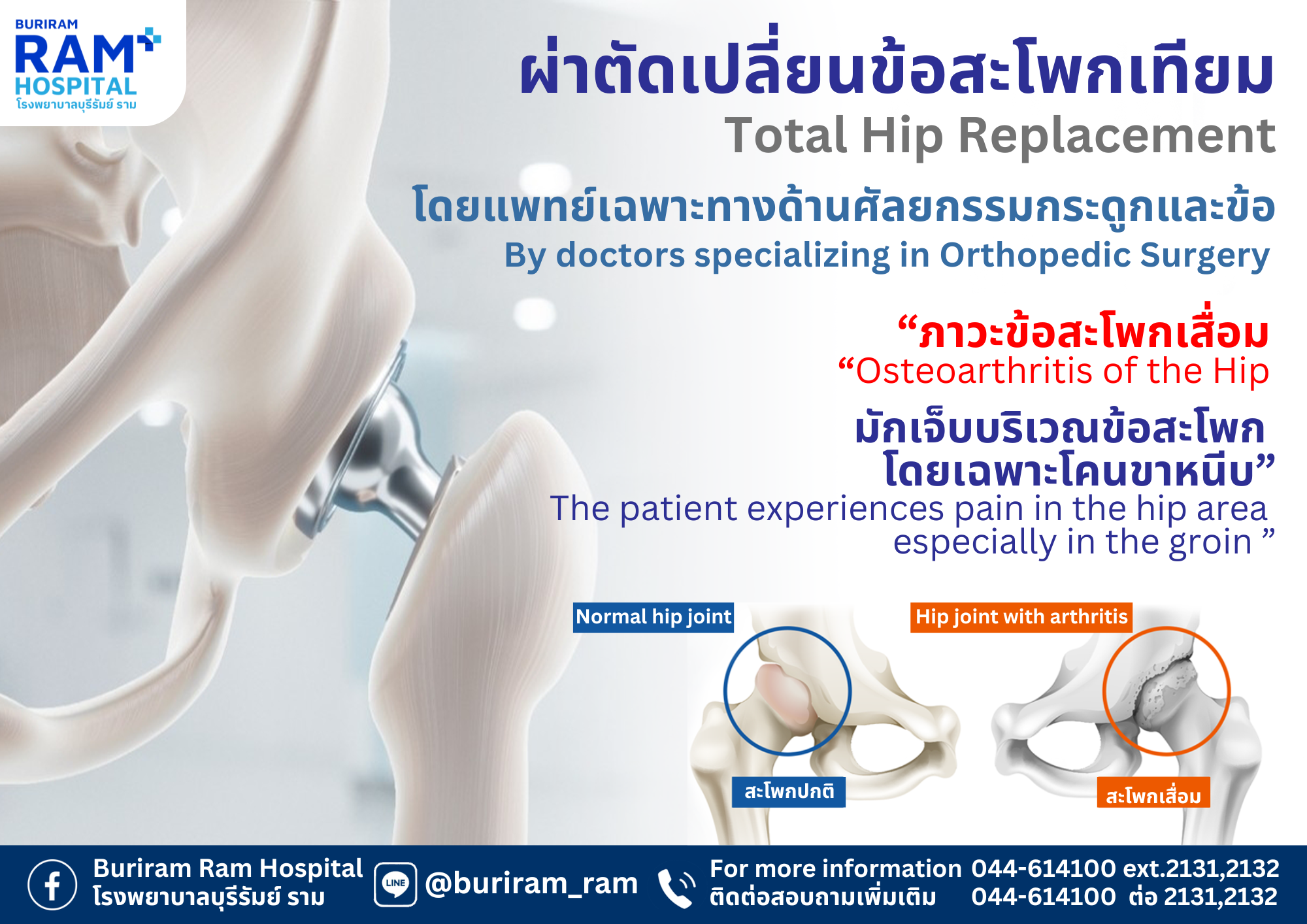 BURIRAM
RAM
HOSPITAL
โรงพยาบาลบุรีรัมย์ ราม

ผ่าตัดเปลี่ยนข้อสะโพกเทียม
Total Hip Replacement

โดยแพทย์เฉพาะทางด้านศัลยกรรมกระดูกและข้อ
By doctors specializing in Orthopedic Surgery

“ภาวะข้อสะโพกเสื่อม
“Osteoarthritis of the Hip

มักเจ็บบริเวณข้อสะโพก
โดยเฉพาะโคนขาหนีบ”
The patient experiences pain in the hip area especially in the groin ”

Normal hip joint
สะโพกปกติ

Hip joint with arthritis
สะโพกเสื่อม

Buriram Ram Hospital
โรงพยาบาลบุรีรัมย์ ราม
LINE
@buriram_ram
For more information 044-614100 ext.2131,2132
ติดต่อสอบถามเพิ่มเติม 044-614100 ต่อ 2131,2132